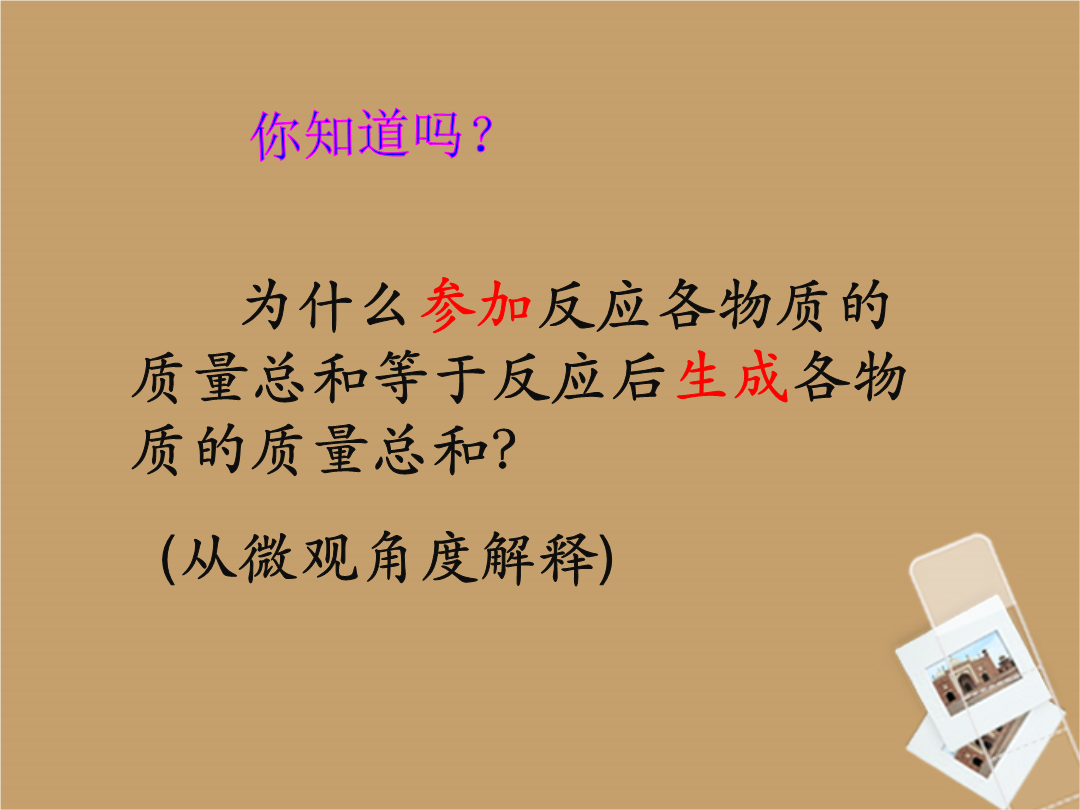 你知道吗？

为什么参加反应各物质的质量总和等于反应后生成各物质的质量总和?

(从微观角度解释)